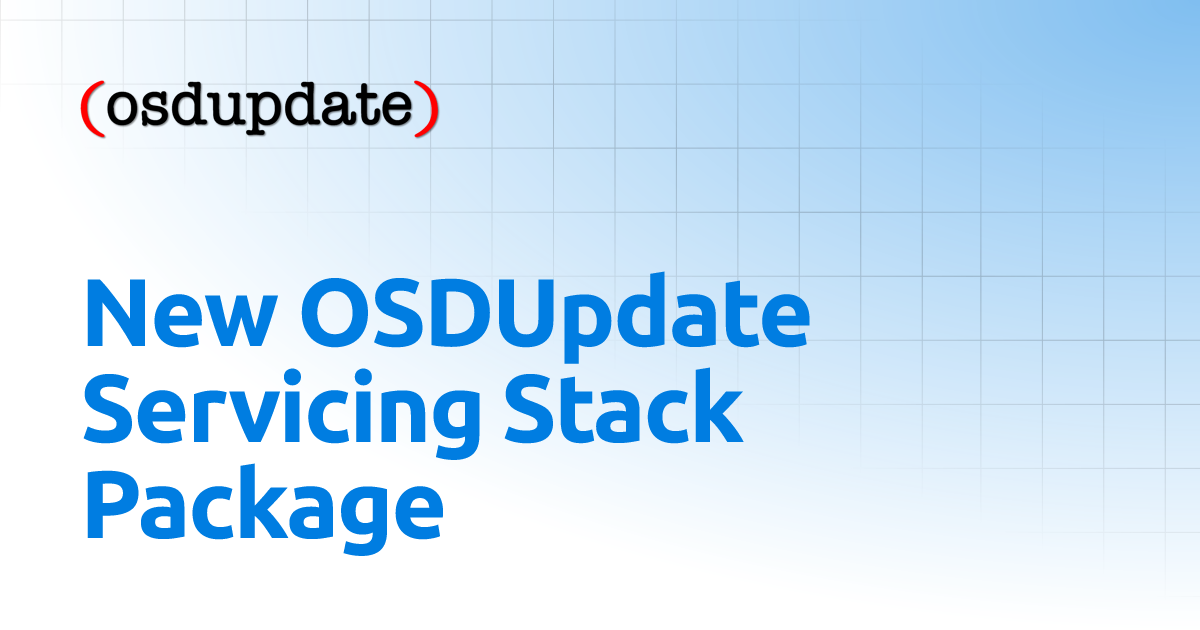 (osdupdate)

New OSDUpdate Servicing Stack Package